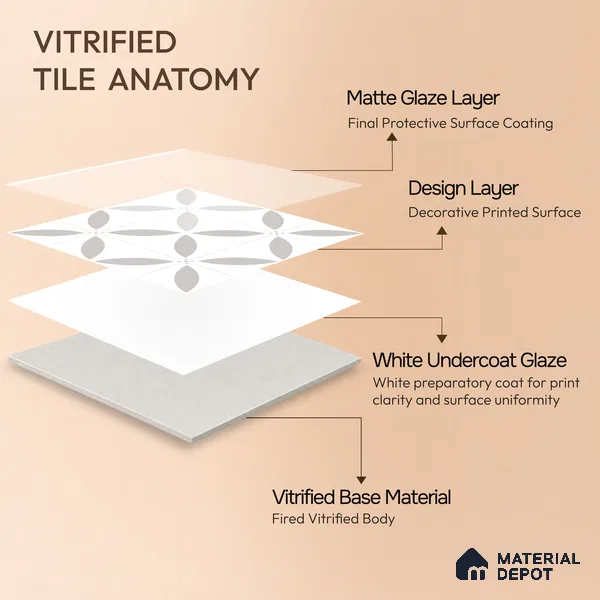 VITRIFIED TILE ANATOMY

Matte Glaze Layer
Final Protective Surface Coating

Design Layer
Decorative Printed Surface

White Undercoat Glaze
White preparatory coat for print clarity and surface uniformity

Vitrified Base Material
Fired Vitrified Body

MATERIAL DEPOT